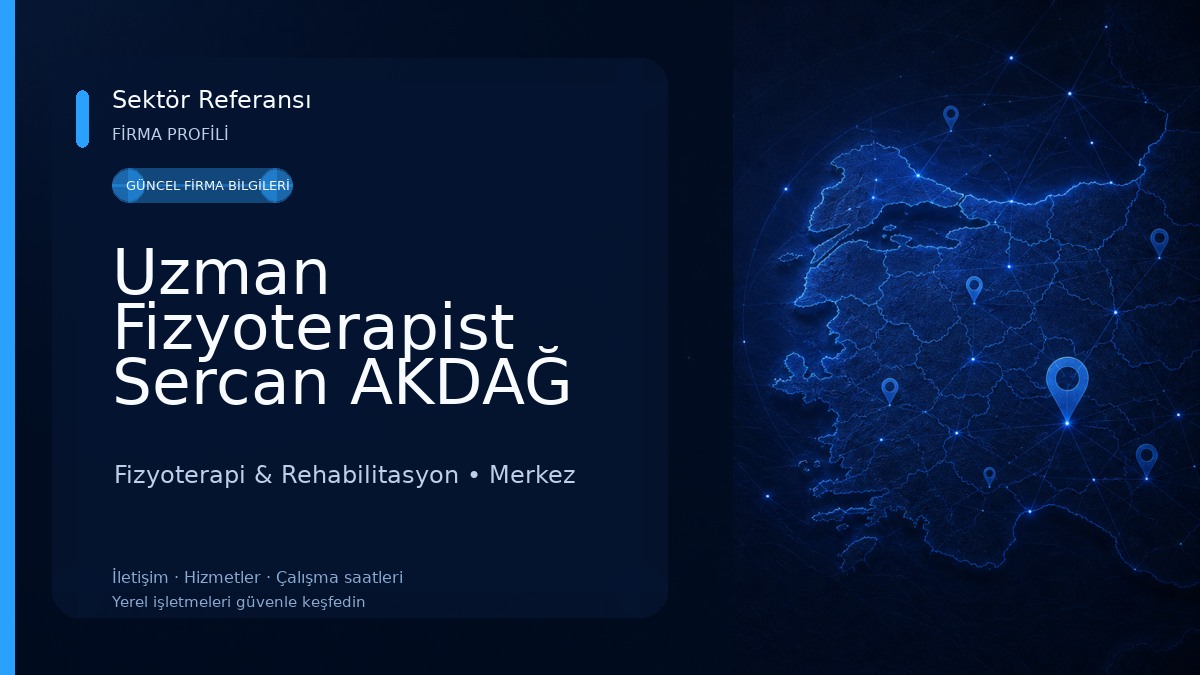 Sektör Referansı
FİRMA PROFİLİ

GÜNCEL FİRMA BİLGİLERİ

Uzman Fizyoterapist Sercan AKDAĞ

Fizyoterapi & Rehabilitasyon • Merkez

İletişim · Hizmetler · Çalışma saatleri
Yerel işletmeleri güvenle keşfedin